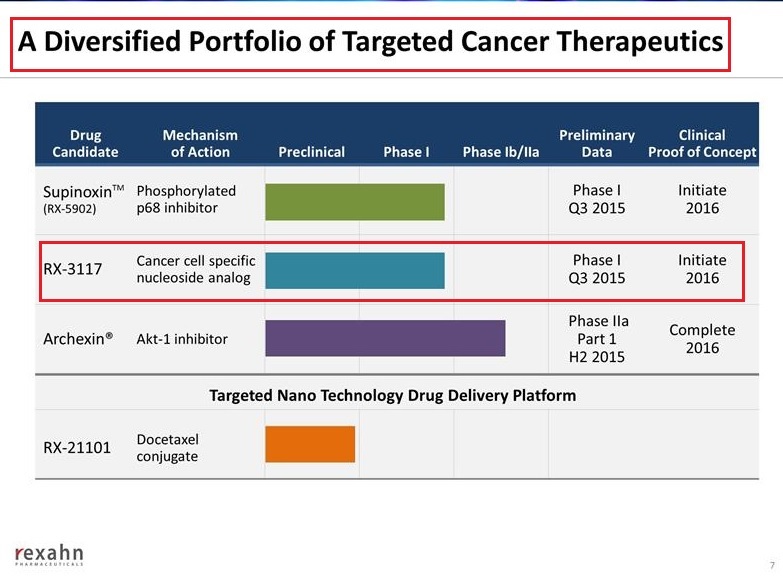 A Diversified Portfolio of Targeted Cancer Therapeutics

| Drug Candidate | Mechanism of Action | Preclinical | Phase I | Phase Ib/IIa | Preliminary Data | Clinical Proof of Concept |
|---|---|---|---|---|---|---|
| Supinoxin™ (RX-5902) | Phosphorylated p68 inhibitor | | | | Phase I Q3 2015 | Initiate 2016 |
| RX-3117 | Cancer cell specific nucleoside analog | | | | Phase I Q3 2015 | Initiate 2016 |
| Archexin® | Akt-1 inhibitor | | | | Phase IIa Part 1 H2 2015 | Complete 2016 |
| Targeted Nano Technology Drug Delivery Platform | | | | | | |
| RX-21101 | Docetaxel conjugate | | | | | |

rexahn PHARMACEUTICALS

7